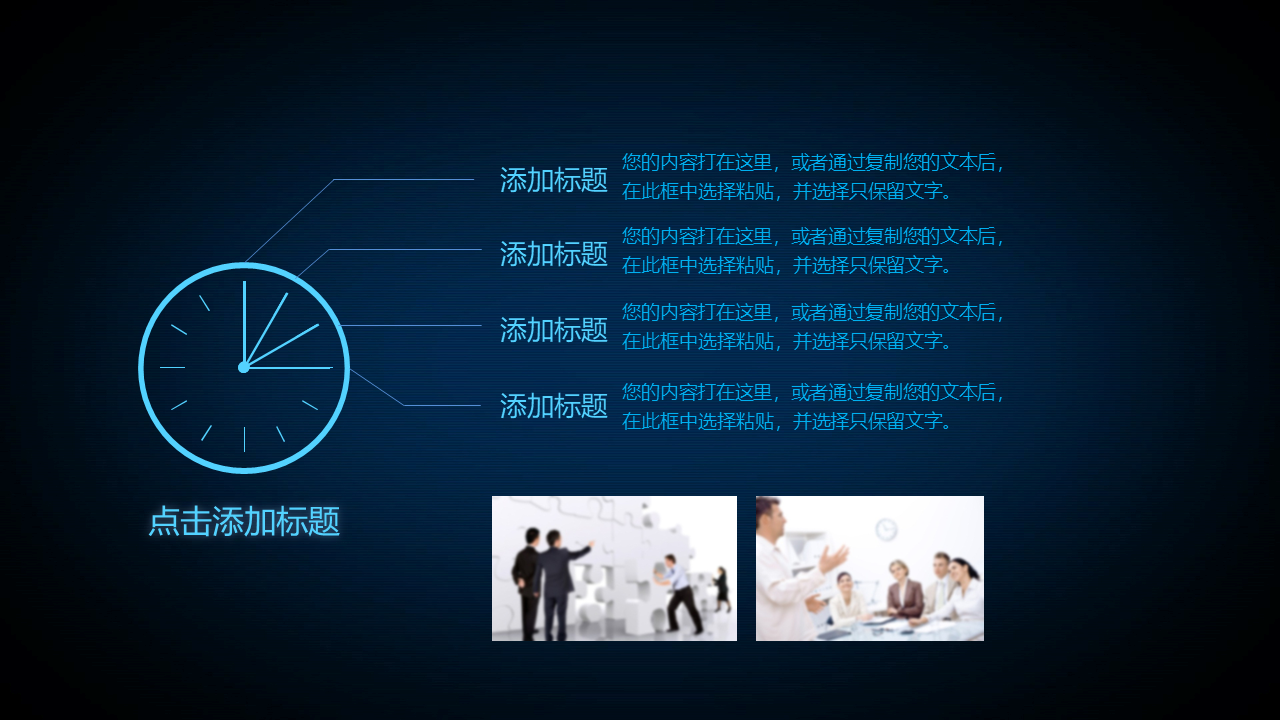 添加标题 您的内容打在这里，或者通过复制您的文本后，在此框中选择粘贴，并选择只保留文字。

添加标题 您的内容打在这里，或者通过复制您的文本后，在此框中选择粘贴，并选择只保留文字。

添加标题 您的内容打在这里，或者通过复制您的文本后，在此框中选择粘贴，并选择只保留文字。

添加标题 您的内容打在这里，或者通过复制您的文本后，在此框中选择粘贴，并选择只保留文字。

点击添加标题